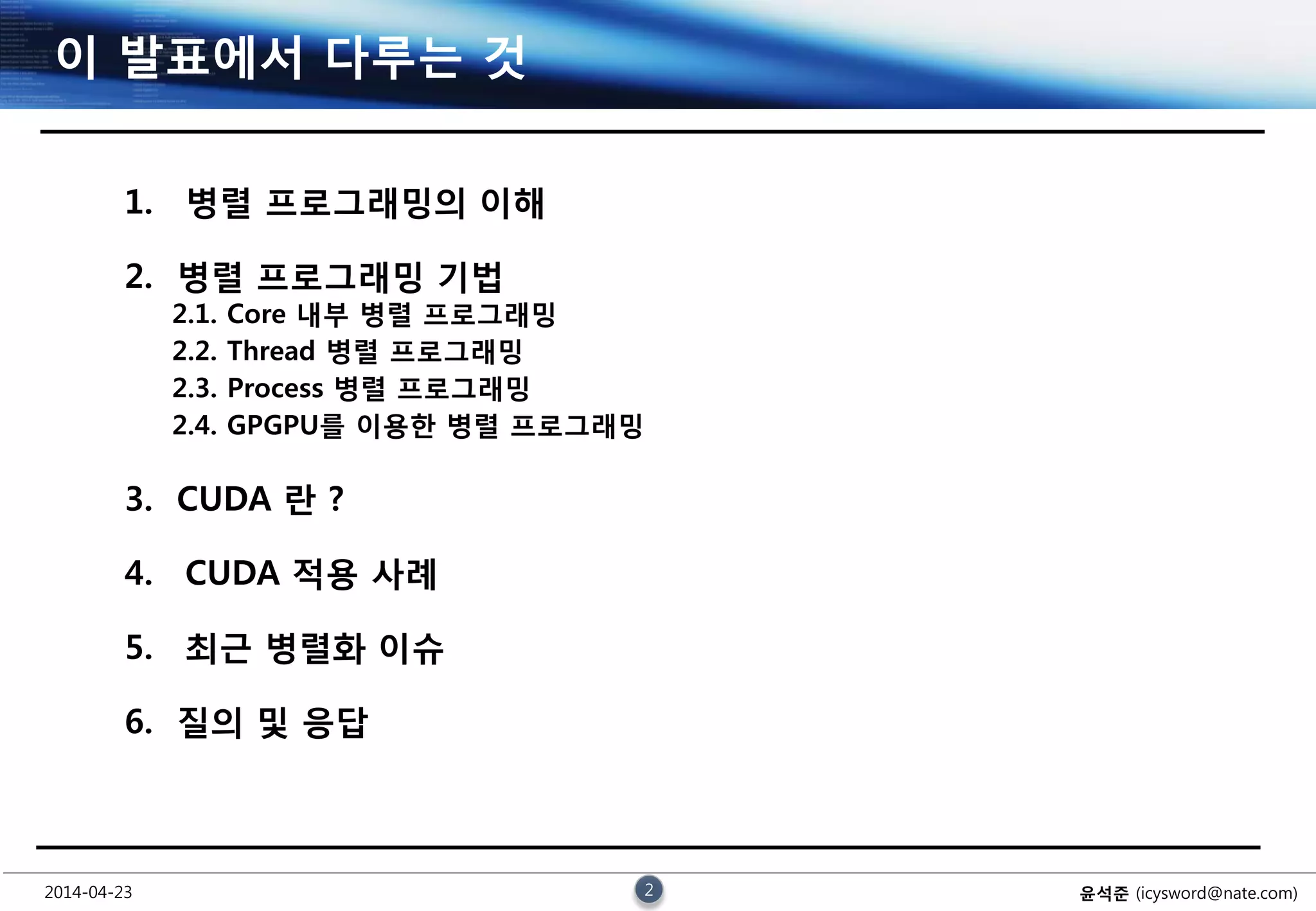 이 발표에서 다루는 것

1. 병렬 프로그래밍의 이해

2. 병렬 프로그래밍 기법
2.1. Core 내부 병렬 프로그래밍
2.2. Thread 병렬 프로그래밍
2.3. Process 병렬 프로그래밍
2.4. GPGPU를 이용한 병렬 프로그래밍

3. CUDA 란 ?

4. CUDA 적용 사례

5. 최근 병렬화 이슈

6. 질의 및 응답

2014-04-23

2

윤석준 (icysword@nate.com)